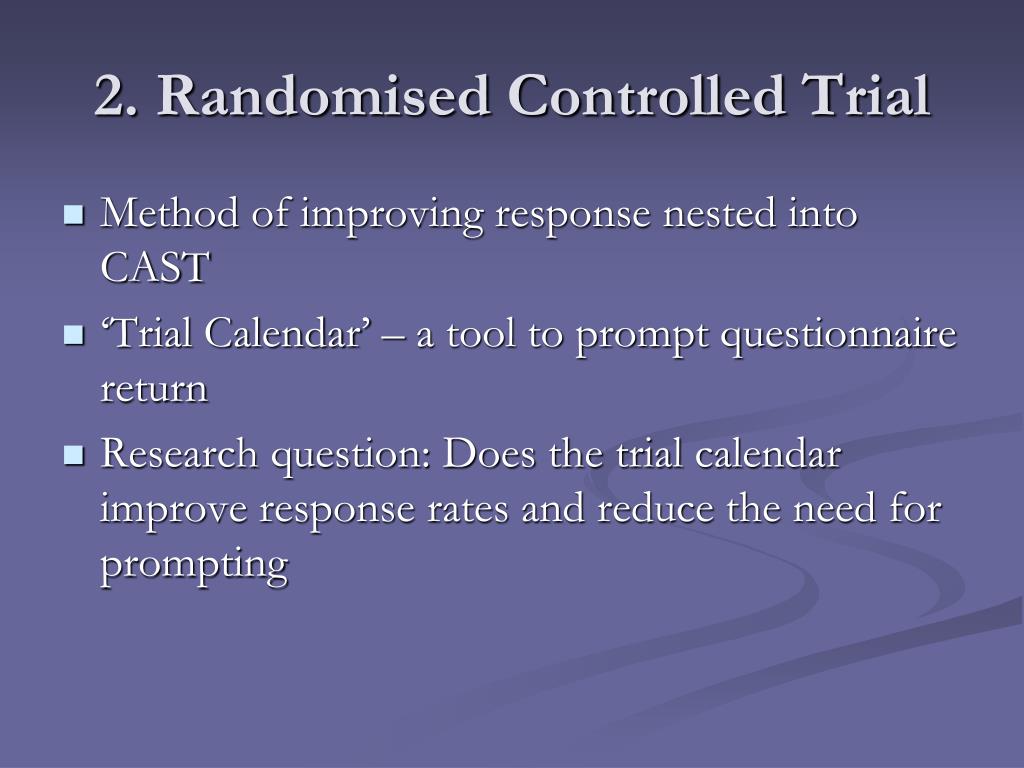 2. Randomised Controlled Trial

- Method of improving response nested into CAST
- ‘Trial Calendar’ – a tool to prompt questionnaire return
- Research question: Does the trial calendar improve response rates and reduce the need for prompting